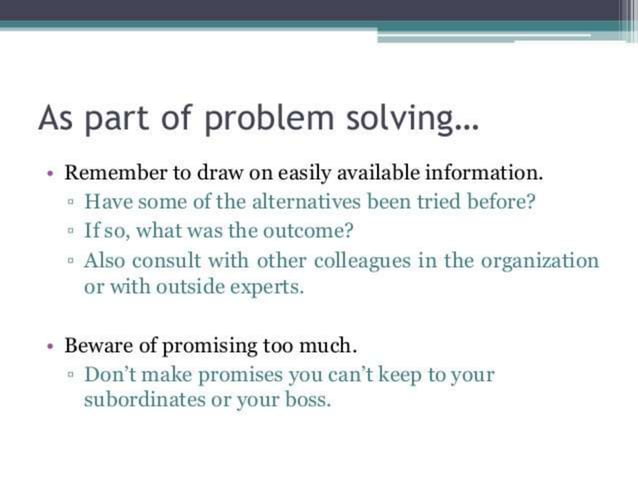 As part of problem solving…

• Remember to draw on easily available information.
▫ Have some of the alternatives been tried before?
▫ If so, what was the outcome?
▫ Also consult with other colleagues in the organization or with outside experts.

• Beware of promising too much.
▫ Don't make promises you can't keep to your subordinates or your boss.